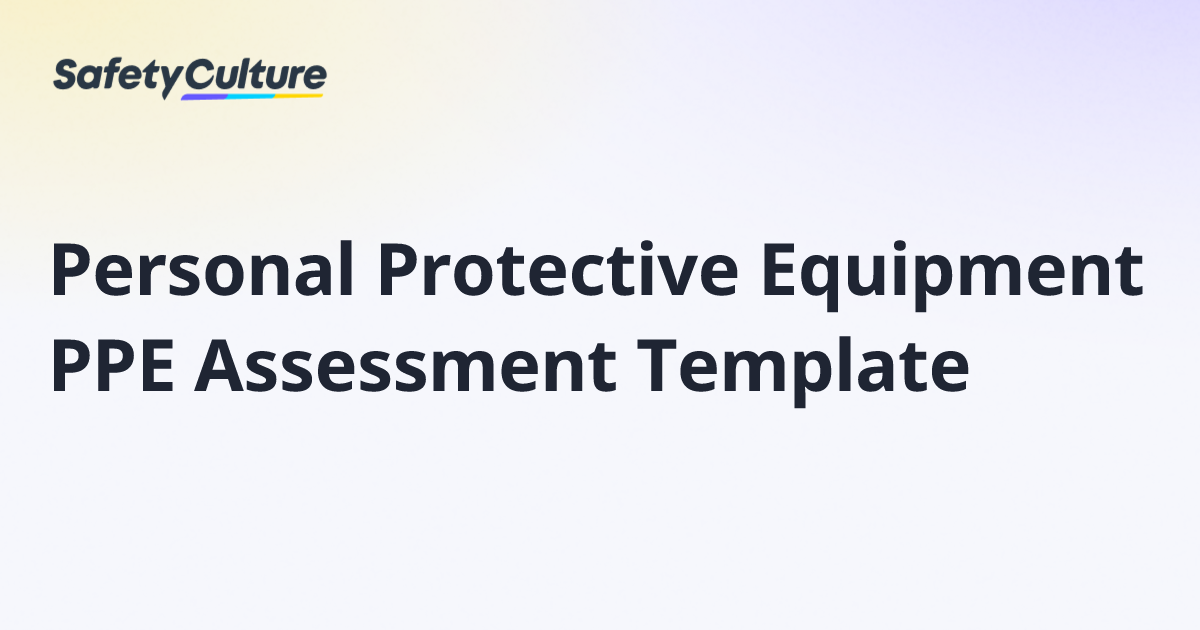 SafetyCulture

Personal Protective Equipment PPE Assessment Template